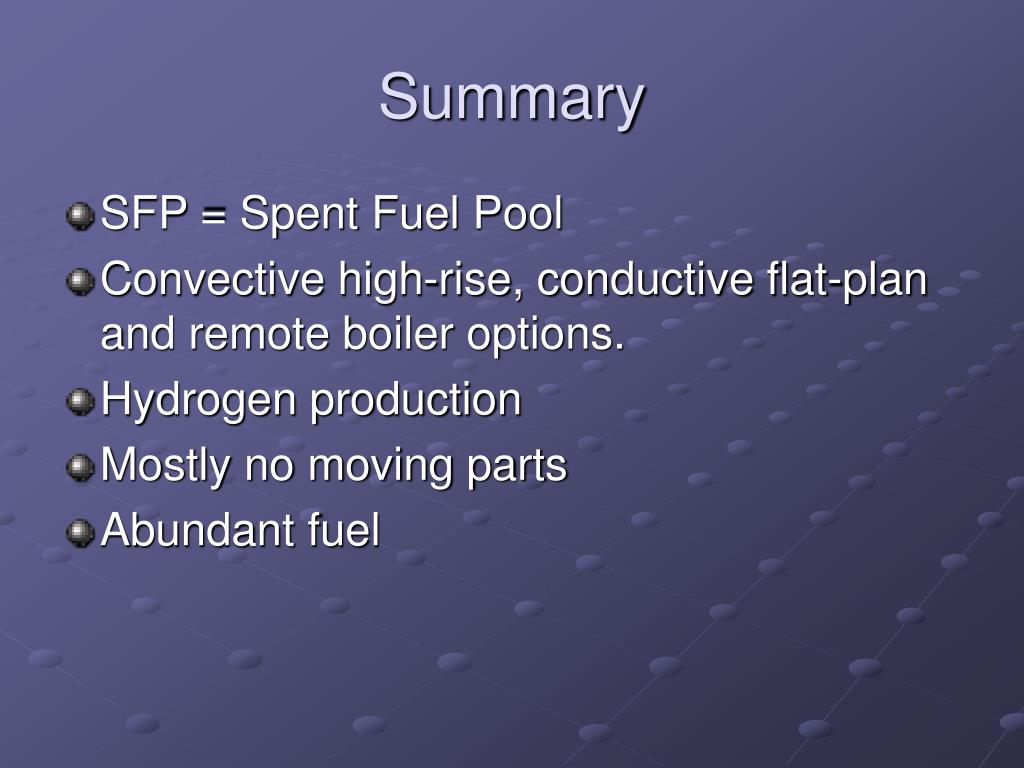 Summary

SFP = Spent Fuel Pool

Convective high-rise, conductive flat-plan and remote boiler options.

Hydrogen production

Mostly no moving parts

Abundant fuel